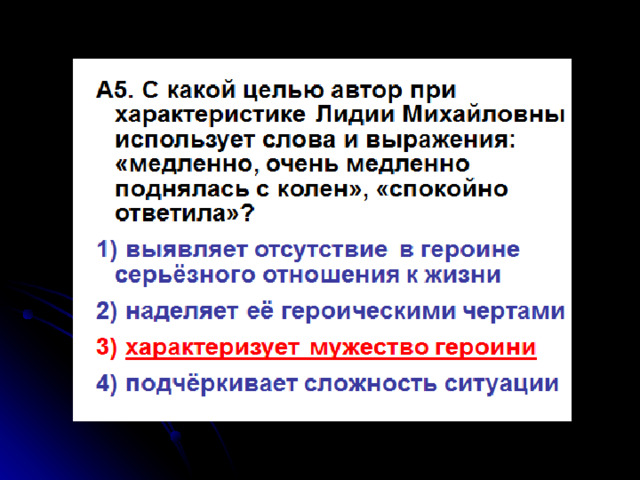 А5. С какой целью автор при характеристике Лидии Михайловны использует слова и выражения: «медленно, очень медленно поднялась с колен», «спокойно ответила»?

1) выявляет отсутствие в героине серьёзного отношения к жизни

2) наделяет её героическими чертами

3) характеризует мужество героини

4) подчёркивает сложность ситуации